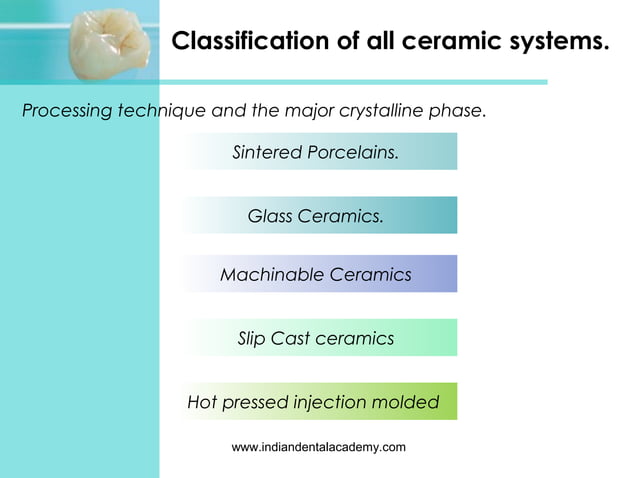 Classification of all ceramic systems.

Processing technique and the major crystalline phase.

Sintered Porcelains.

Glass Ceramics.

Machinable Ceramics

Slip Cast ceramics

Hot pressed injection molded

www.indiandentalacademy.com